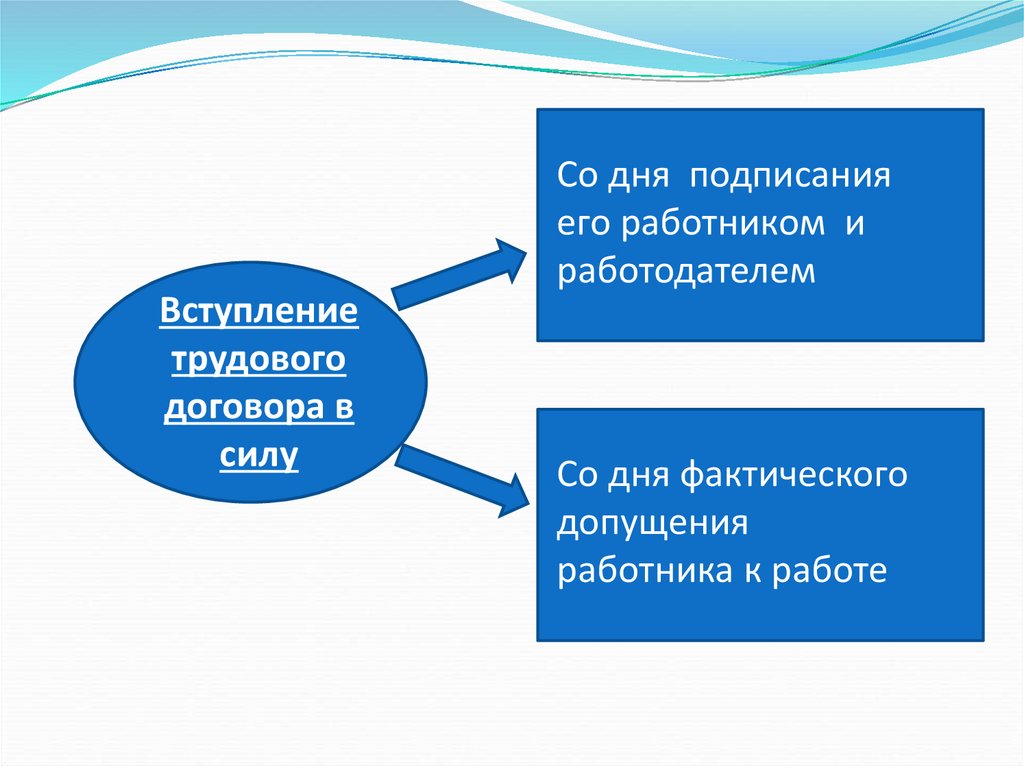 Вступление трудового договора в силу

Со дня подписания его работником и работодателем

Со дня фактического допущения работника к работе